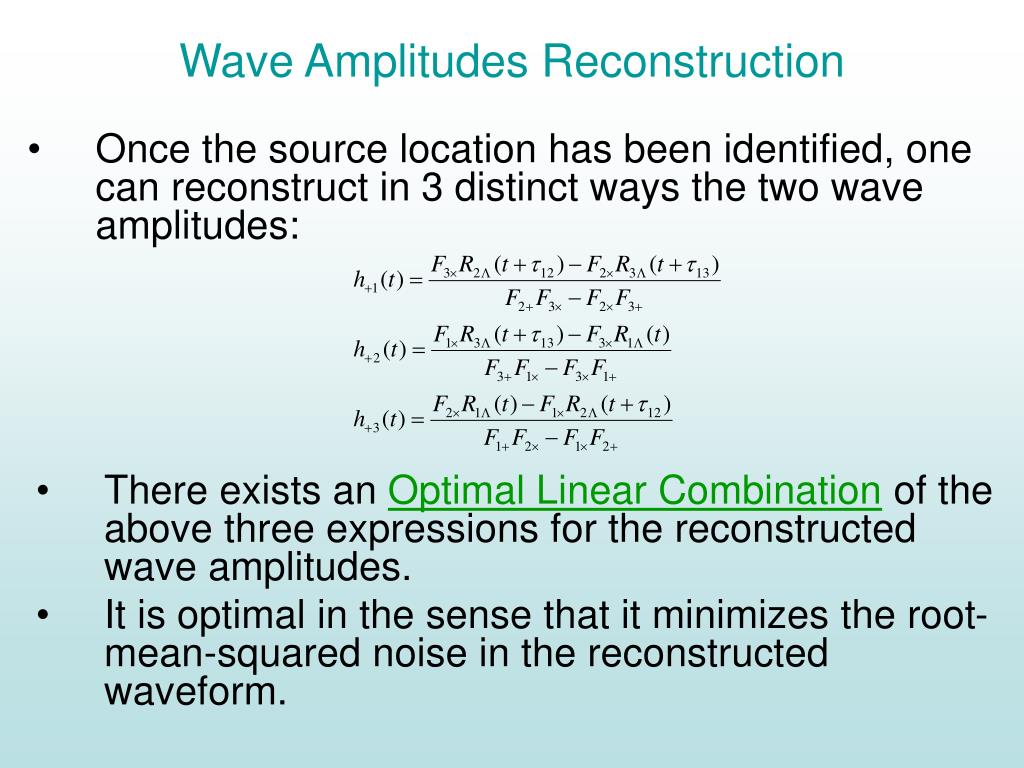 Wave Amplitudes Reconstruction

• Once the source location has been identified, one can reconstruct in 3 distinct ways the two wave amplitudes:

$h_{+1}(t) = \frac{F_{3\times}R_{2\Lambda}(t+\tau_{12}) - F_{2\times}R_{3\Lambda}(t+\tau_{13})}{F_{2+}F_{3\times} - F_{2\times}F_{3+}}$

$h_{+2}(t) = \frac{F_{1\times}R_{3\Lambda}(t+\tau_{13}) - F_{3\times}R_{1\Lambda}(t)}{F_{3+}F_{1\times} - F_{3\times}F_{1+}}$

$h_{+3}(t) = \frac{F_{2\times}R_{1\Lambda}(t) - F_{1\times}R_{2\Lambda}(t+\tau_{12})}{F_{1+}F_{2\times} - F_{1\times}F_{2+}}$

• There exists an Optimal Linear Combination of the above three expressions for the reconstructed wave amplitudes.

• It is optimal in the sense that it minimizes the root-mean-squared noise in the reconstructed waveform.